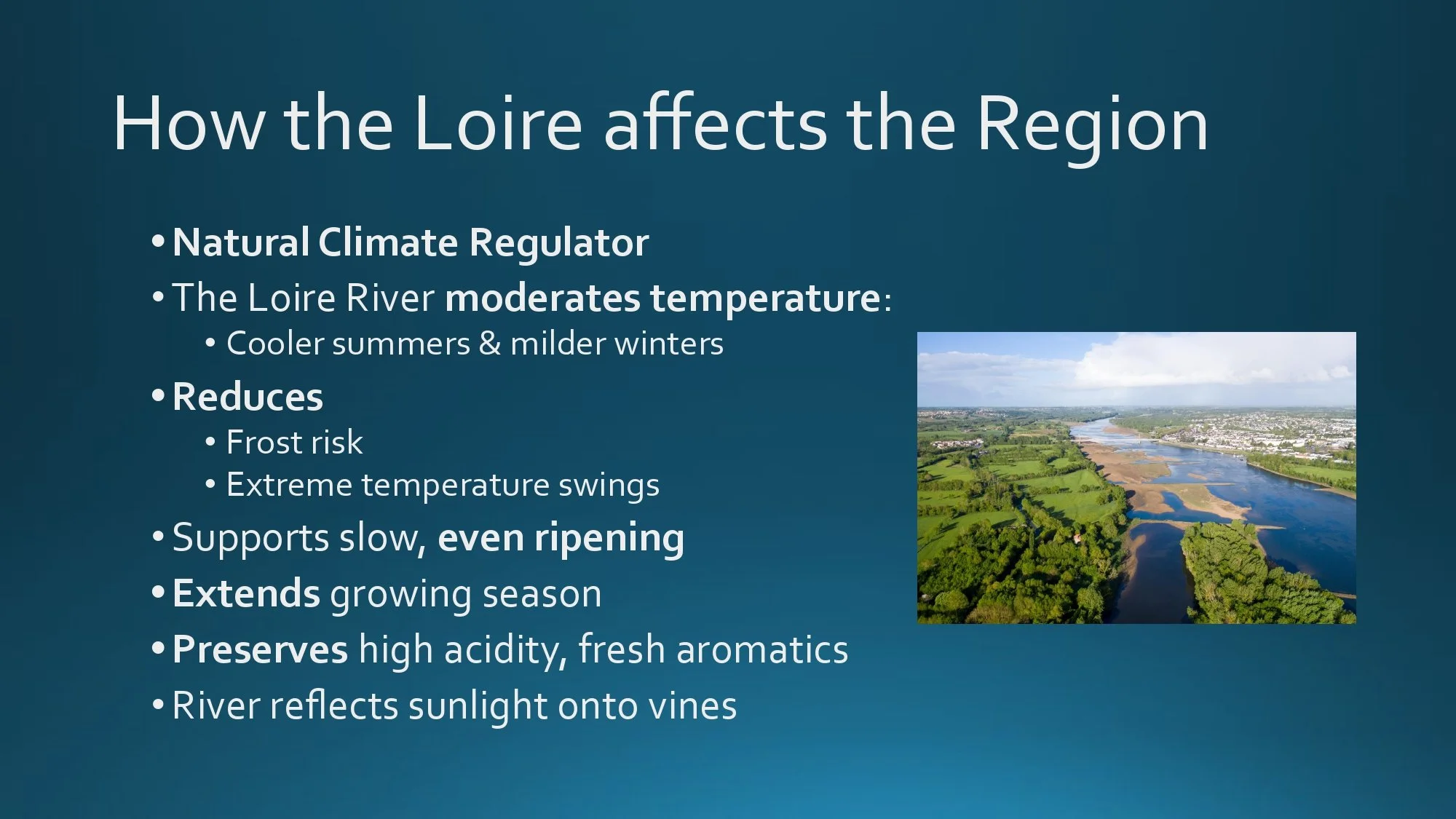 How the Loire affects the Region

• Natural Climate Regulator
• The Loire River moderates temperature:
  • Cooler summers & milder winters
• Reduces
  • Frost risk
  • Extreme temperature swings
• Supports slow, even ripening
• Extends growing season
• Preserves high acidity, fresh aromatics
• River reflects sunlight onto vines